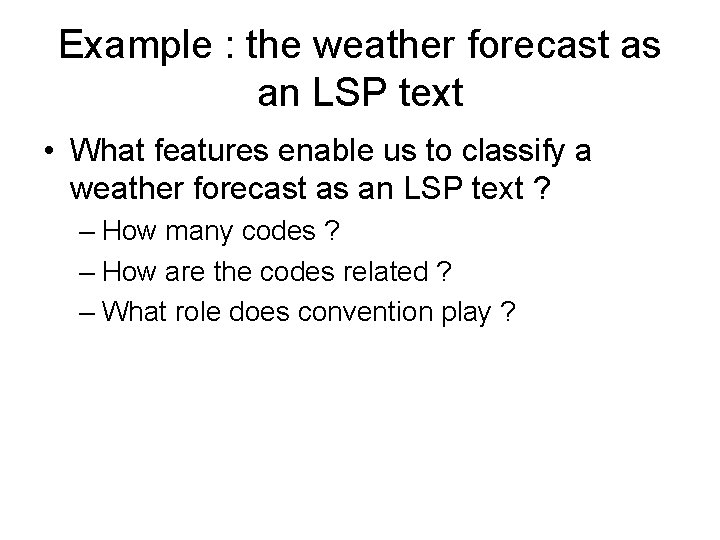 Example : the weather forecast as an LSP text

• What features enable us to classify a weather forecast as an LSP text ?
– How many codes ?
– How are the codes related ?
– What role does convention play ?